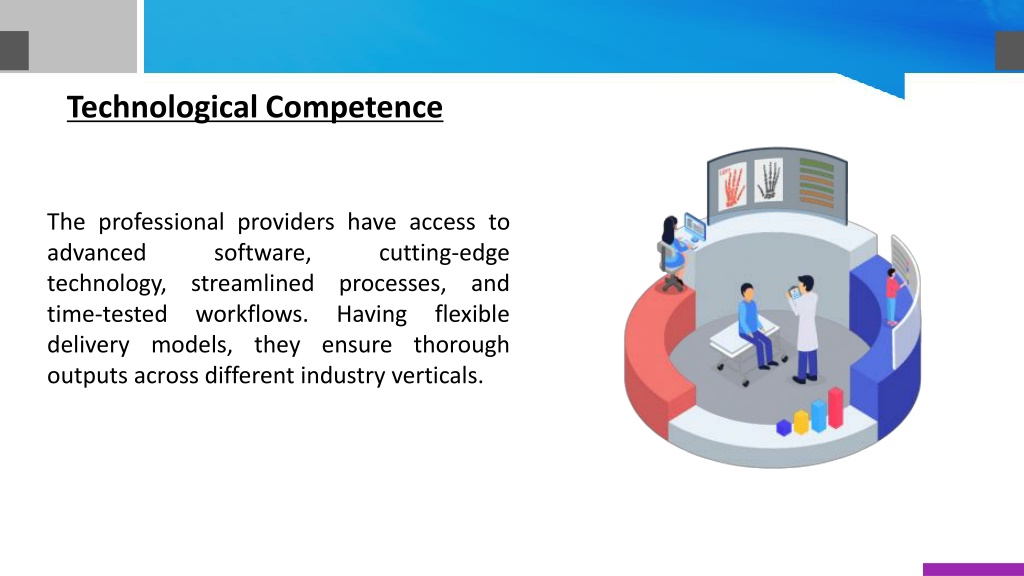 Technological Competence

The professional providers have access to advanced software, cutting-edge technology, streamlined processes, and time-tested workflows. Having flexible delivery models, they ensure thorough outputs across different industry verticals.